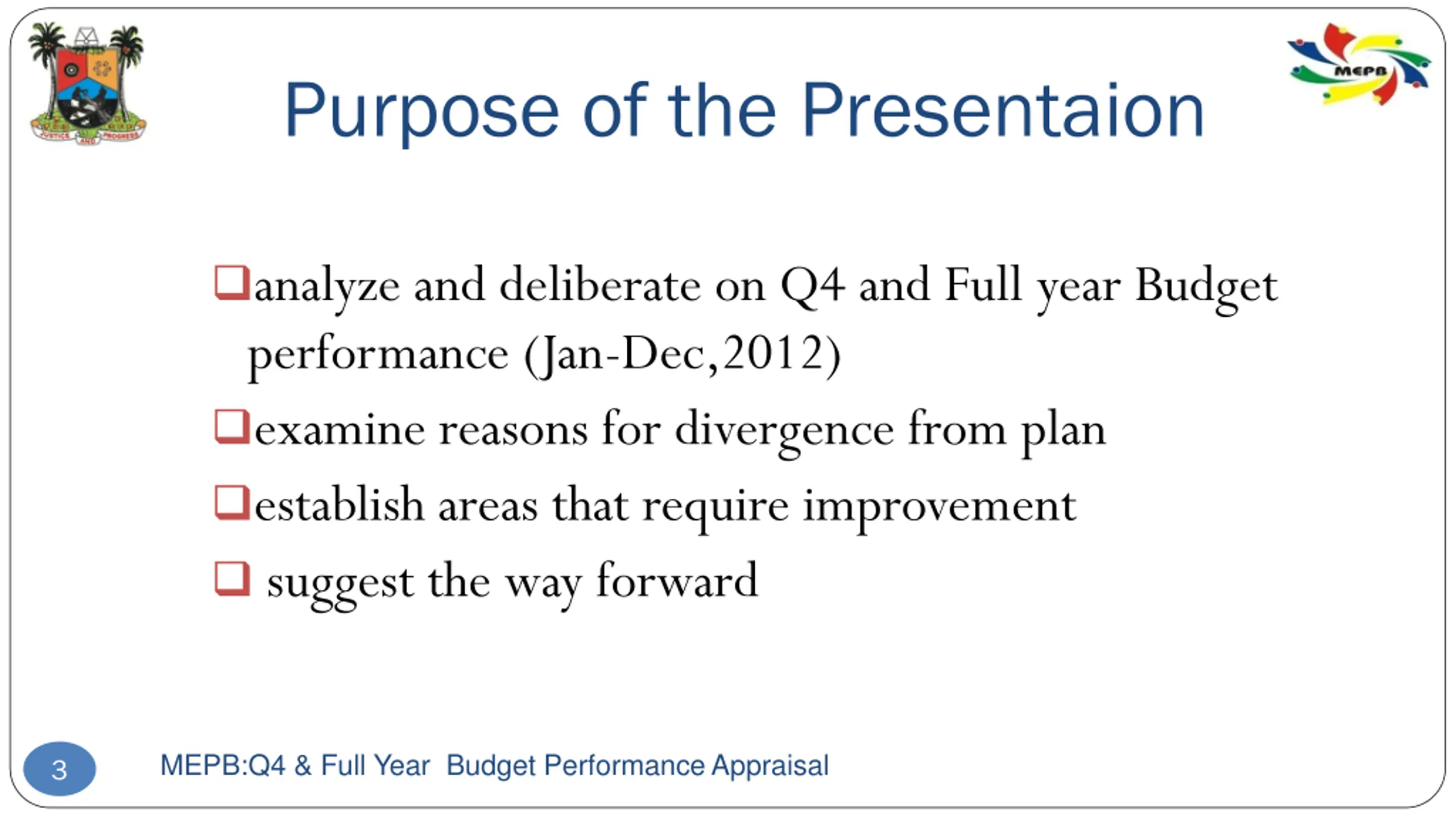 JUSTICE AND PROGRESS

MEPB

Purpose of the Presentaion

❑analyze and deliberate on Q4 and Full year Budget performance (Jan-Dec,2012)

❑examine reasons for divergence from plan

❑establish areas that require improvement

❑ suggest the way forward

3

MEPB:Q4 & Full Year Budget Performance Appraisal